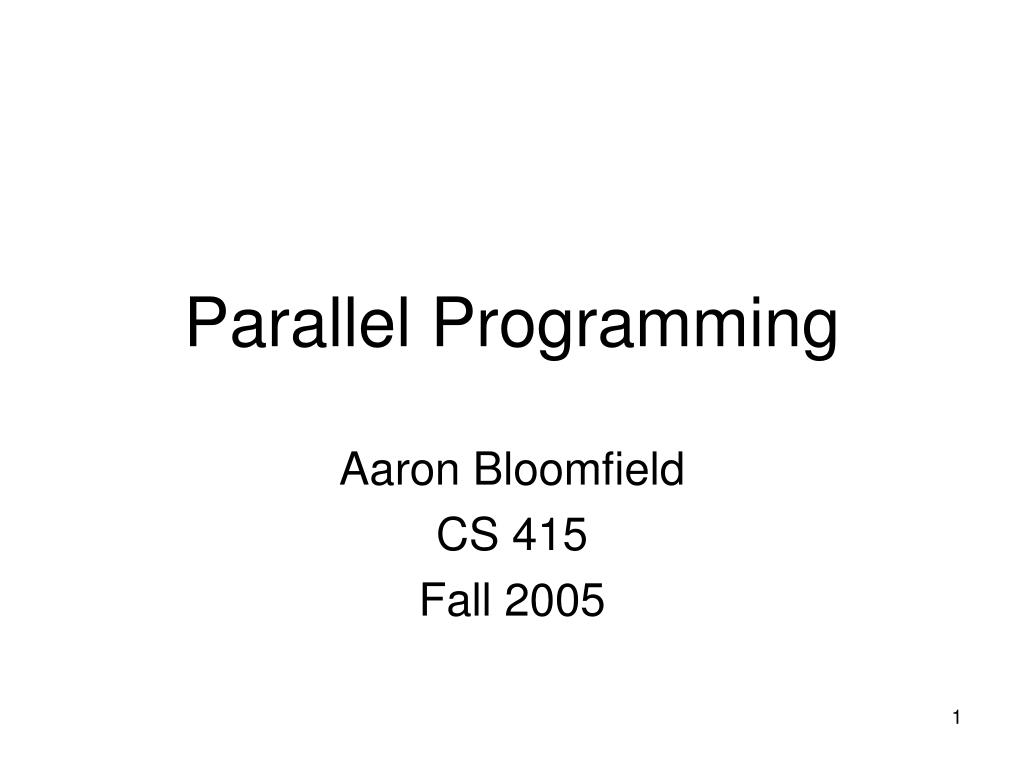 Parallel Programming

Aaron Bloomfield
CS 415
Fall 2005

1